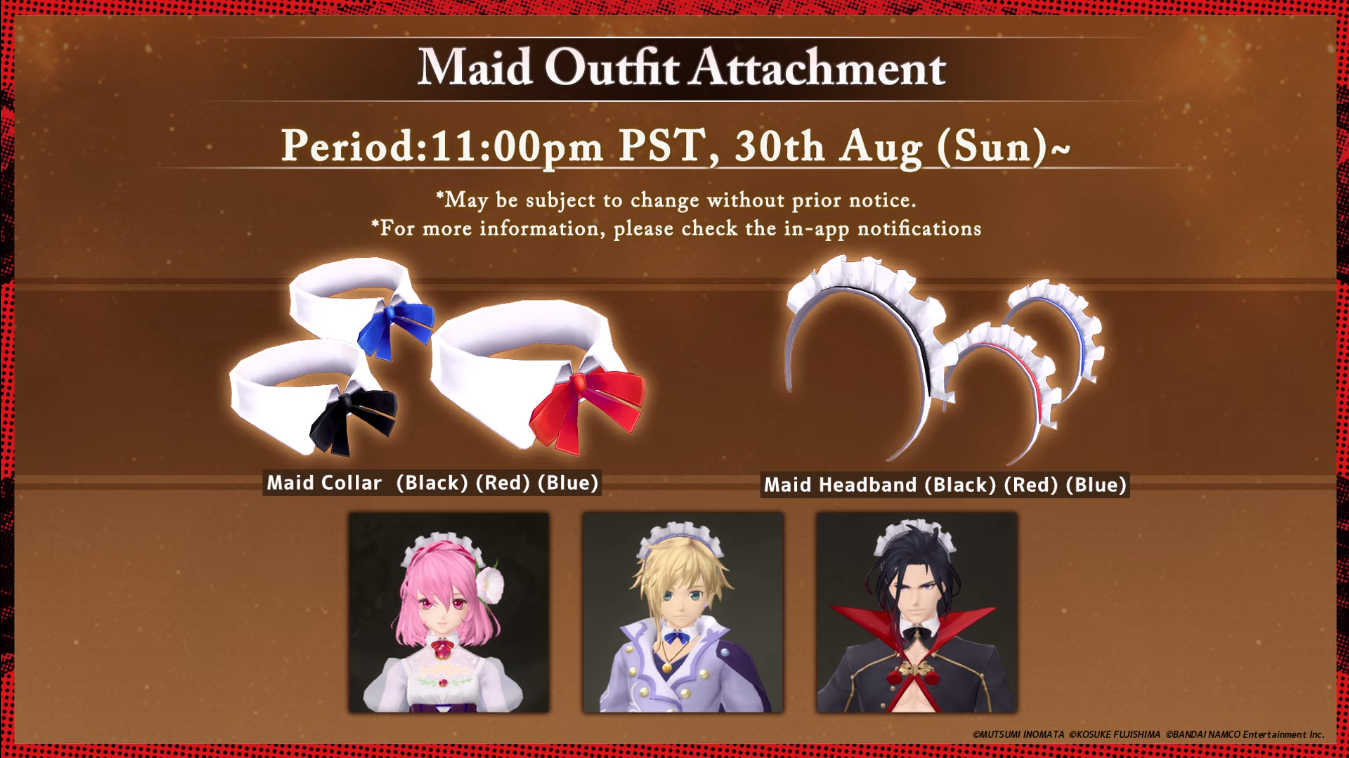 Maid Outfit Attachment

Period:11:00pm PST, 30th Aug (Sun)~

*May be subject to change without prior notice.
*For more information, please check the in-app notifications

Maid Collar (Black) (Red) (Blue)

Maid Headband (Black) (Red) (Blue)

©MUTSUMI INOMATA ©KOSUKE FUJISHIMA ©BANDAI NAMCO Entertainment Inc.